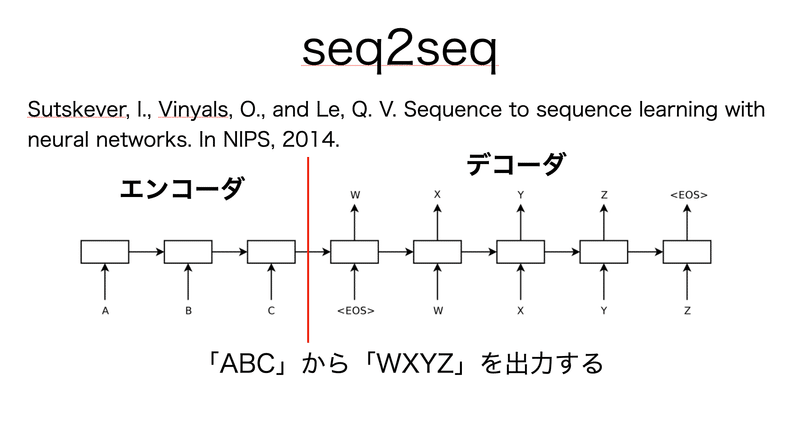 seq2seq

Sutskever, I., Vinyals, O., and Le, Q. V. Sequence to sequence learning with neural networks. In NIPS, 2014.

エンコーダ

デコーダ

W X Y Z <EOS>

A B C <EOS> W X Y Z

「ABC」から「WXYZ」を出力する